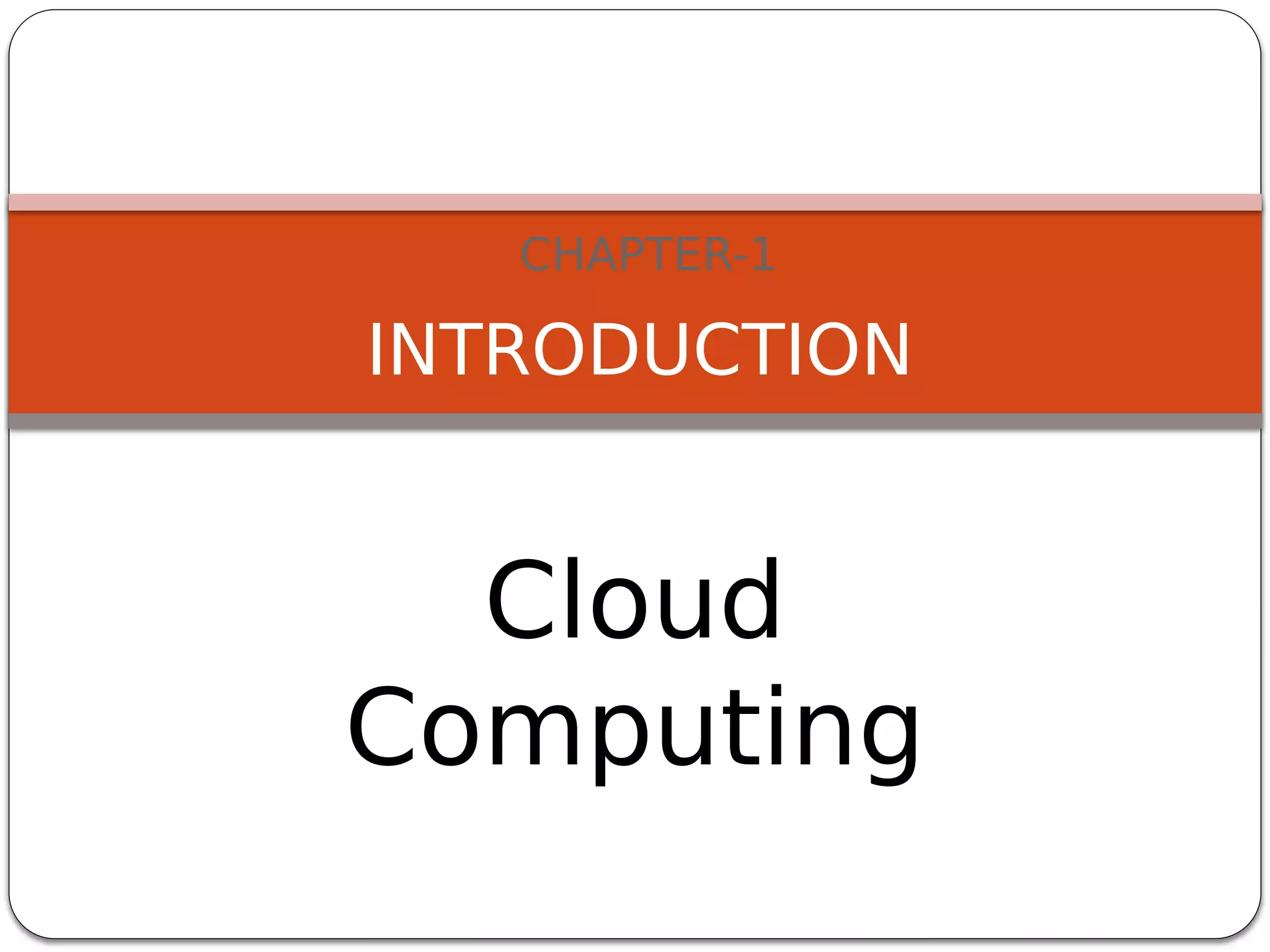 CHAPTER-1

INTRODUCTION

Cloud Computing